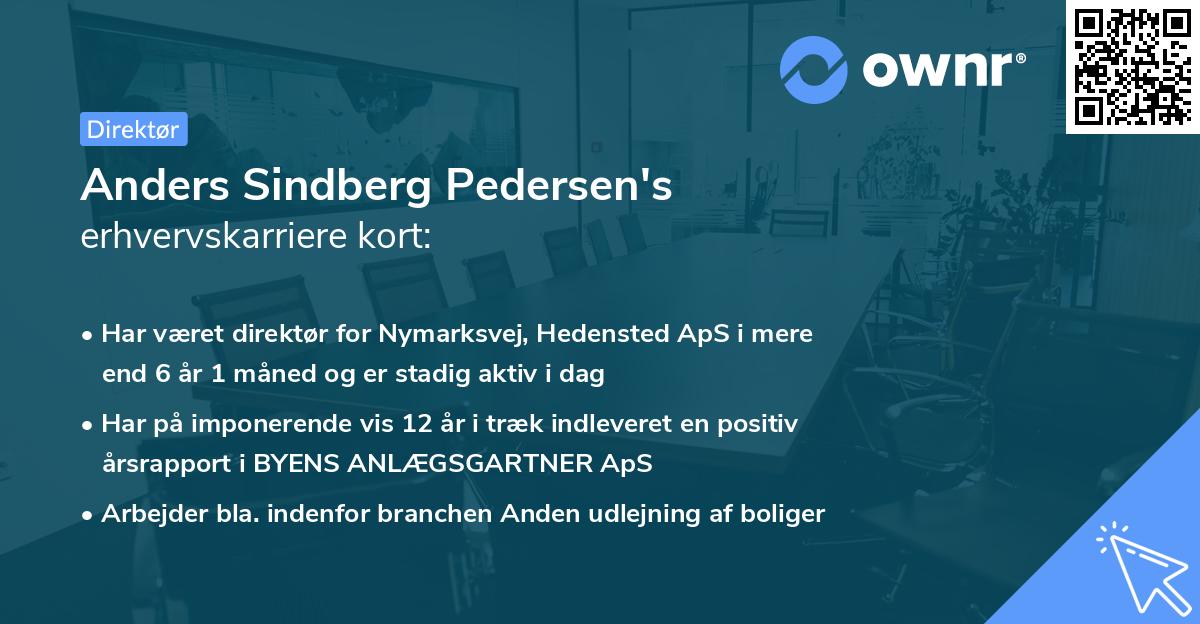 ownr®

Direktør

Anders Sindberg Pedersen's
erhvervskarriere kort:

• Har været direktør for Nymarksvej, Hedensted ApS i mere end 6 år 1 måned og er stadig aktiv i dag

• Har på imponerende vis 12 år i træk indleveret en positiv årsrapport i BYENS ANLÆGSGARTNER ApS

• Arbejder bla. indenfor branchen Anden udlejning af boliger